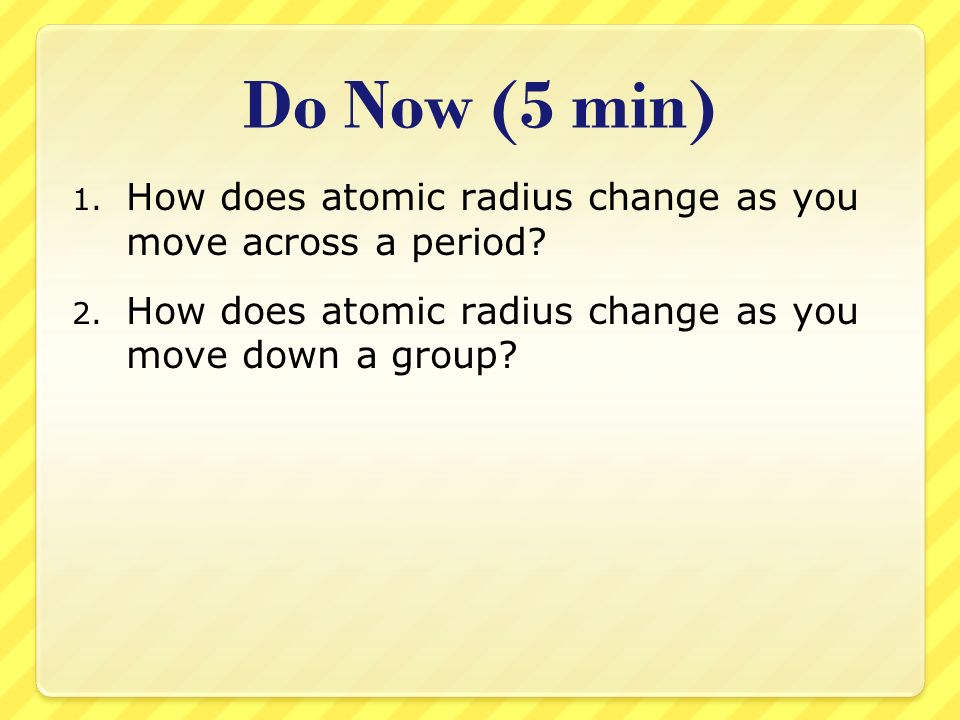 Do Now (5 min)

1. How does atomic radius change as you move across a period?

2. How does atomic radius change as you move down a group?